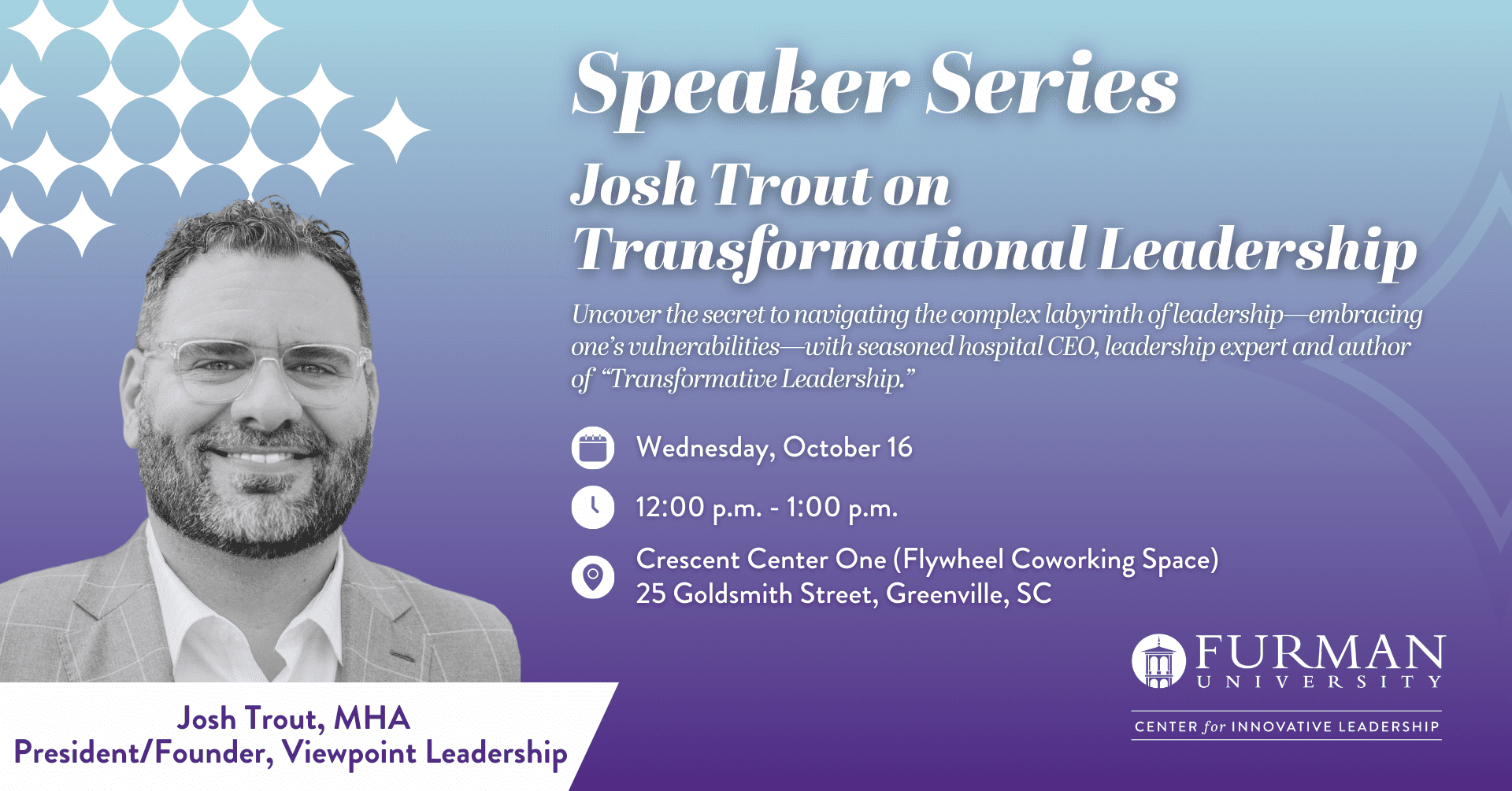 Speaker Series

Josh Trout on Transformational Leadership

Uncover the secret to navigating the complex labyrinth of leadership—embracing one's vulnerabilities—with seasoned hospital CEO, leadership expert and author of "Transformative Leadership."

Wednesday, October 16

12:00 p.m. - 1:00 p.m.

Crescent Center One (Flywheel Coworking Space)
25 Goldsmith Street, Greenville, SC

Josh Trout, MHA
President/Founder, Viewpoint Leadership

FURMAN UNIVERSITY

CENTER for INNOVATIVE LEADERSHIP